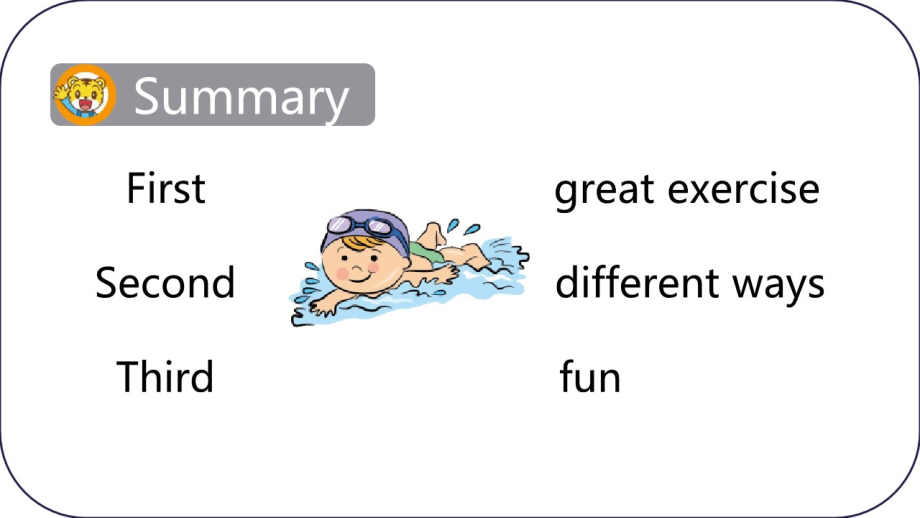 Summary

First

Second

Third

great exercise

different ways

fun